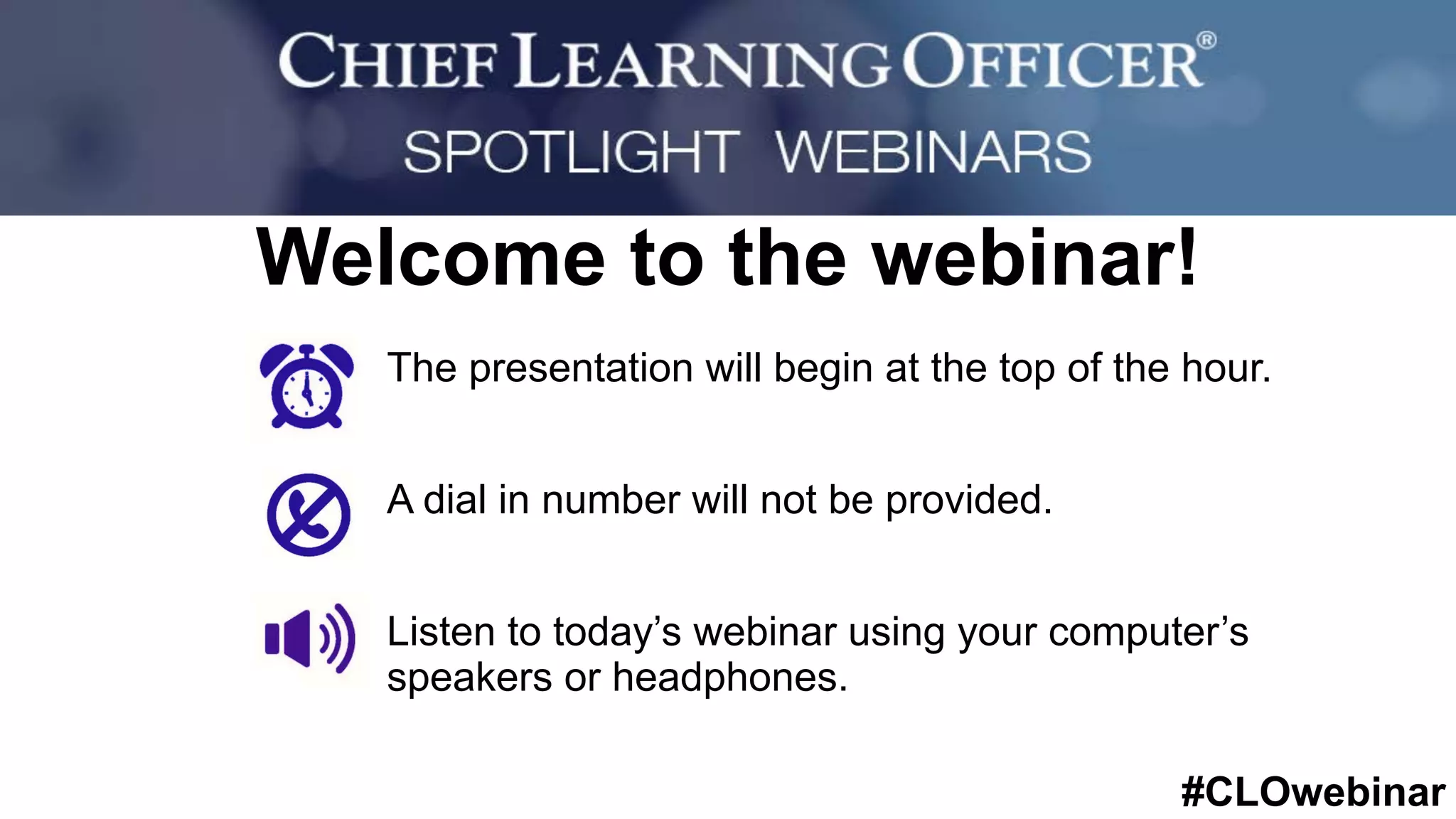 CHIEF LEARNING OFFICER®
SPOTLIGHT WEBINARS

Welcome to the webinar!

The presentation will begin at the top of the hour.

A dial in number will not be provided.

Listen to today's webinar using your computer's speakers or headphones.

#CLOwebinar